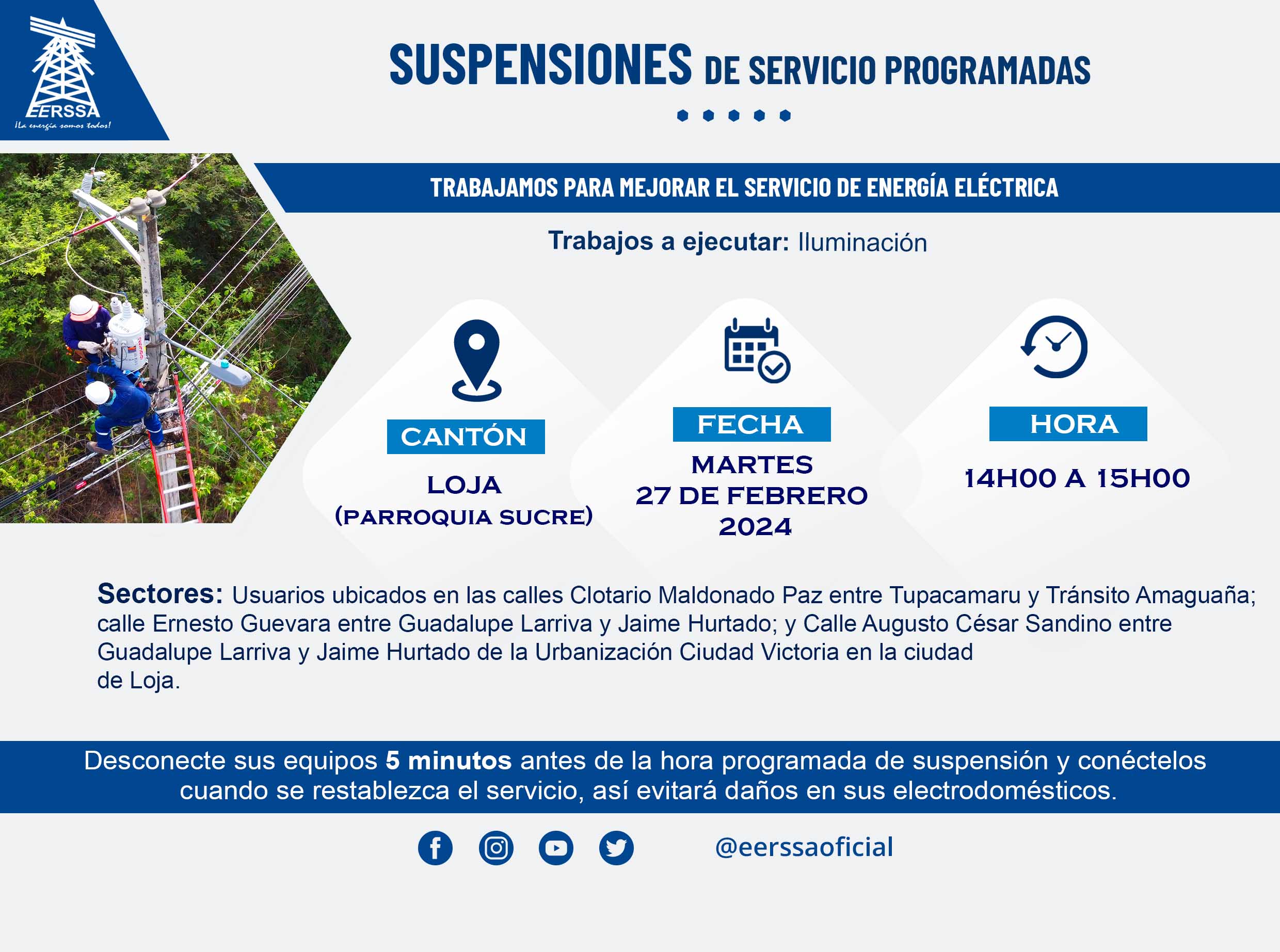 EERSSA
¡La energía somos todos!

SUSPENSIONES DE SERVICIO PROGRAMADAS

TRABAJAMOS PARA MEJORAR EL SERVICIO DE ENERGÍA ELÉCTRICA

Trabajos a ejecutar: Iluminación

CANTÓN
LOJA
(PARROQUIA SUCRE)

FECHA
MARTES
27 DE FEBRERO
2024

HORA
14H00 A 15H00

Sectores: Usuarios ubicados en las calles Clotario Maldonado Paz entre Tupacamaru y Tránsito Amaguaña; calle Ernesto Guevara entre Guadalupe Larriva y Jaime Hurtado; y Calle Augusto César Sandino entre Guadalupe Larriva y Jaime Hurtado de la Urbanización Ciudad Victoria en la ciudad de Loja.

Desconecte sus equipos 5 minutos antes de la hora programada de suspensión y conéctelos cuando se restablezca el servicio, así evitará daños en sus electrodomésticos.

@eerssaoficial